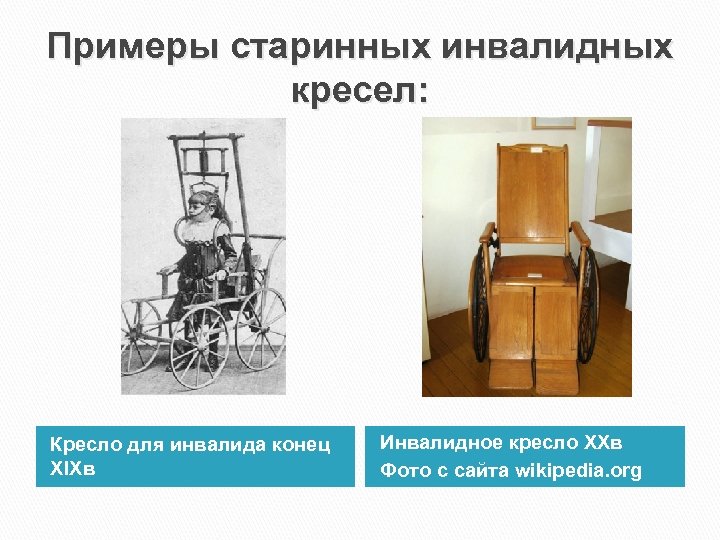 Примеры старинных инвалидных кресел:

Кресло для инвалида конец XIXв

Инвалидное кресло XXв
Фото с сайта wikipedia.org